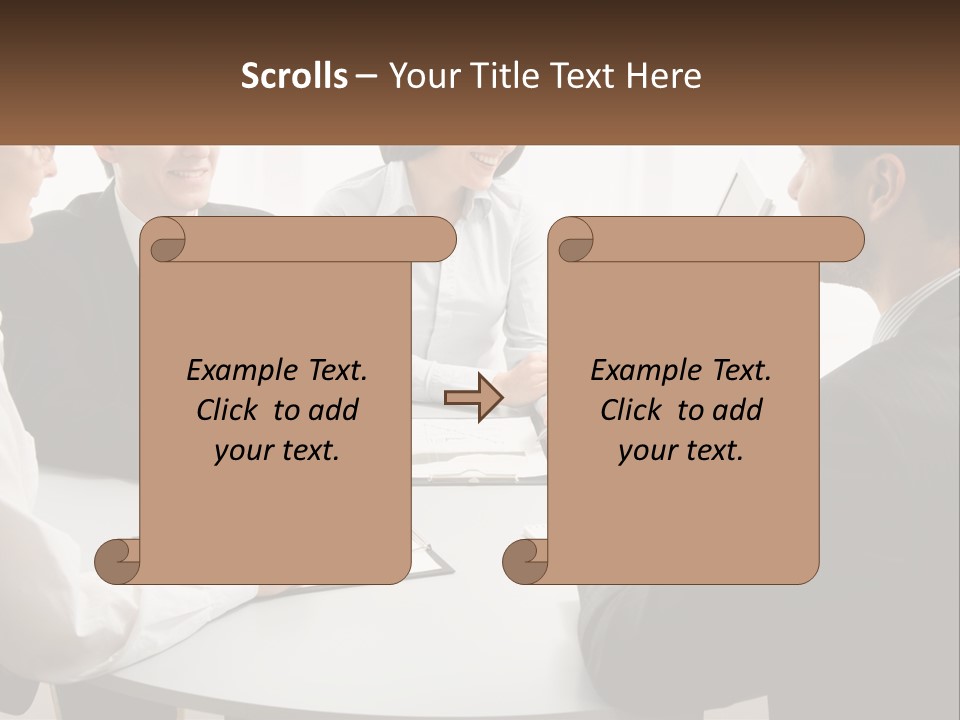 Scrolls – Your Title Text Here

Example Text. Click to add your text.

Example Text. Click to add your text.